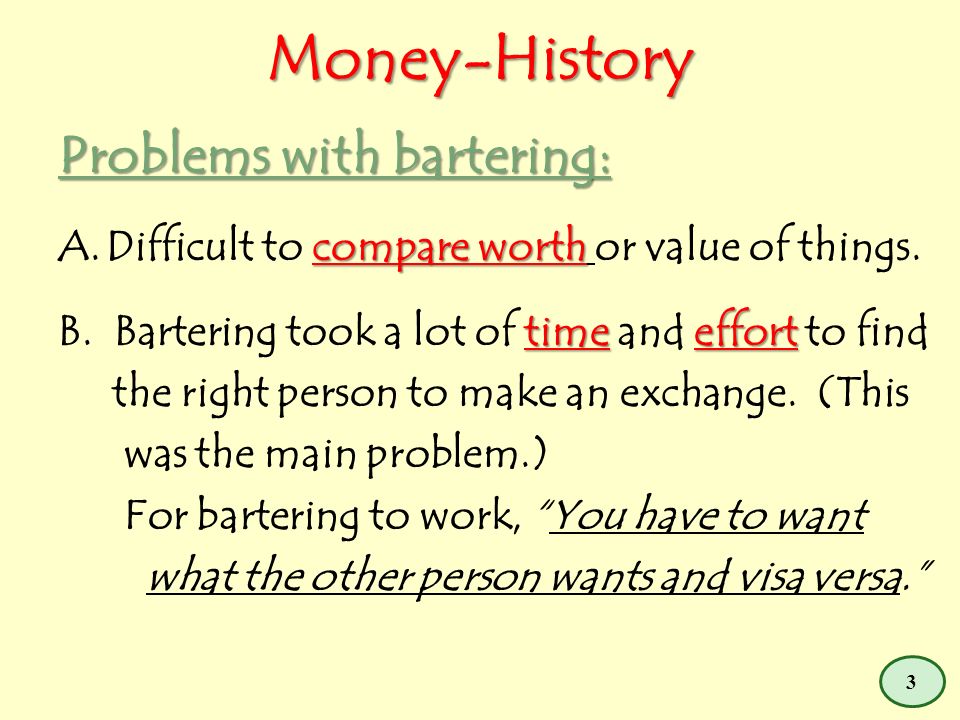 Money-History

Problems with bartering:

A. Difficult to compare worth or value of things.

B. Bartering took a lot of time and effort to find the right person to make an exchange. (This was the main problem.)

For bartering to work, "You have to want what the other person wants and visa versa."

3